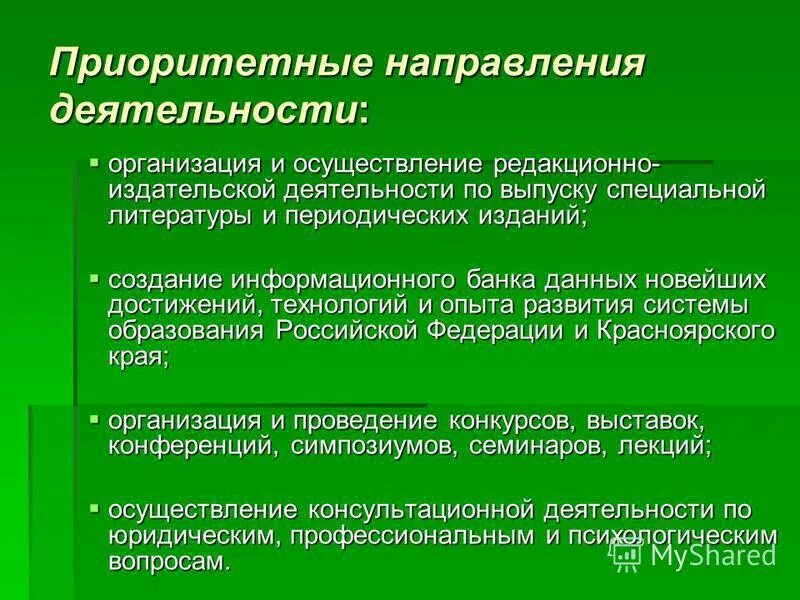 Приоритетные направления деятельности:

▪ организация и осуществление редакционно-издательской деятельности по выпуску специальной литературы и периодических изданий;

▪ создание информационного банка данных новейших достижений, технологий и опыта развития системы образования Российской Федерации и Красноярского края;

▪ организация и проведение конкурсов, выставок, конференций, симпозиумов, семинаров, лекций;

▪ осуществление консультационной деятельности по юридическим, профессиональным и психологическим вопросам.

MyShared